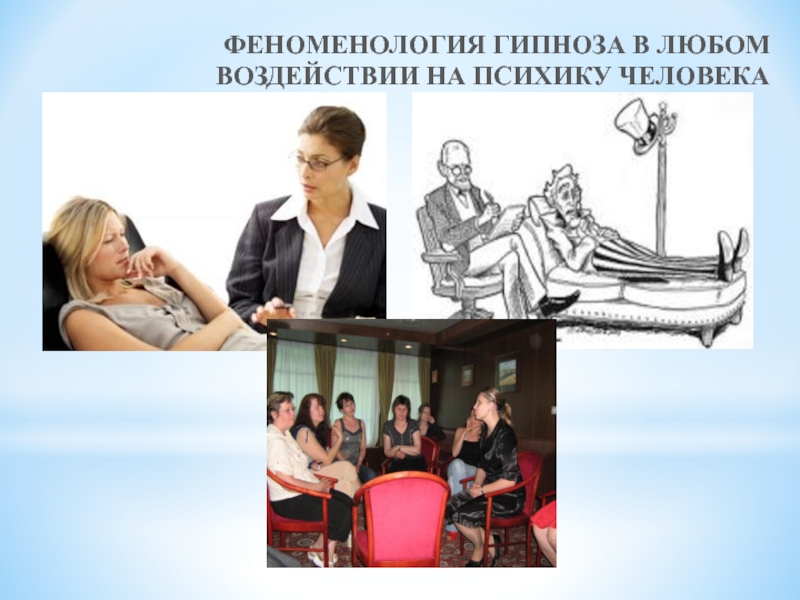 ФЕНОМЕНОЛОГИЯ ГИПНОЗА В ЛЮБОМ ВОЗДЕЙСТВИИ НА ПСИХИКУ ЧЕЛОВЕКА